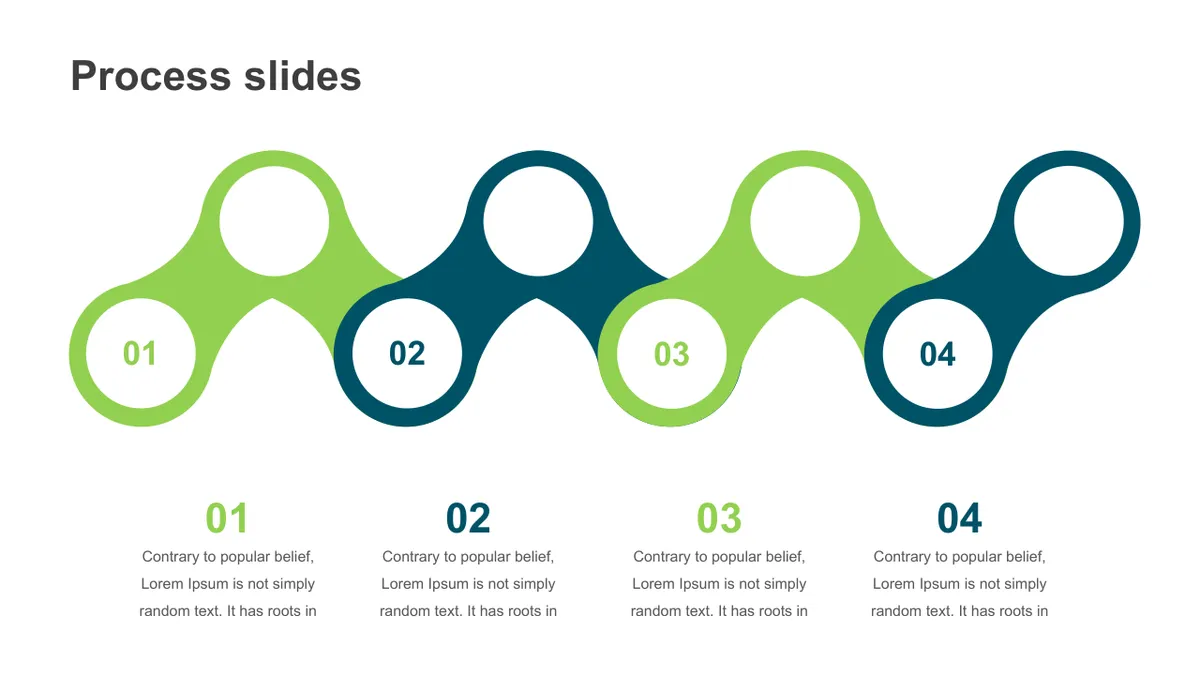 Process slides

01

02

03

04

01
Contrary to popular belief, Lorem Ipsum is not simply random text. It has roots in

02
Contrary to popular belief, Lorem Ipsum is not simply random text. It has roots in

03
Contrary to popular belief, Lorem Ipsum is not simply random text. It has roots in

04
Contrary to popular belief, Lorem Ipsum is not simply random text. It has roots in